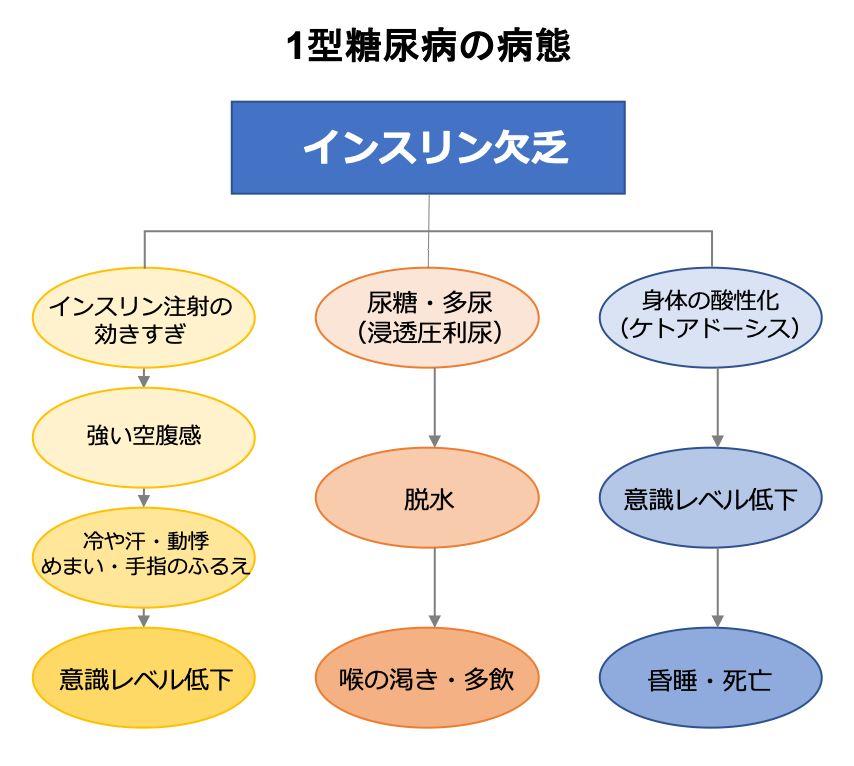 1型糖尿病の病態

インスリン欠乏

インスリン注射の効きすぎ

強い空腹感

冷や汗・動悸
めまい・手指のふるえ

意識レベル低下

尿糖・多尿
(浸透圧利尿)

脱水

喉の渇き・多飲

身体の酸性化
(ケトアドーシス)

意識レベル低下

昏睡・死亡